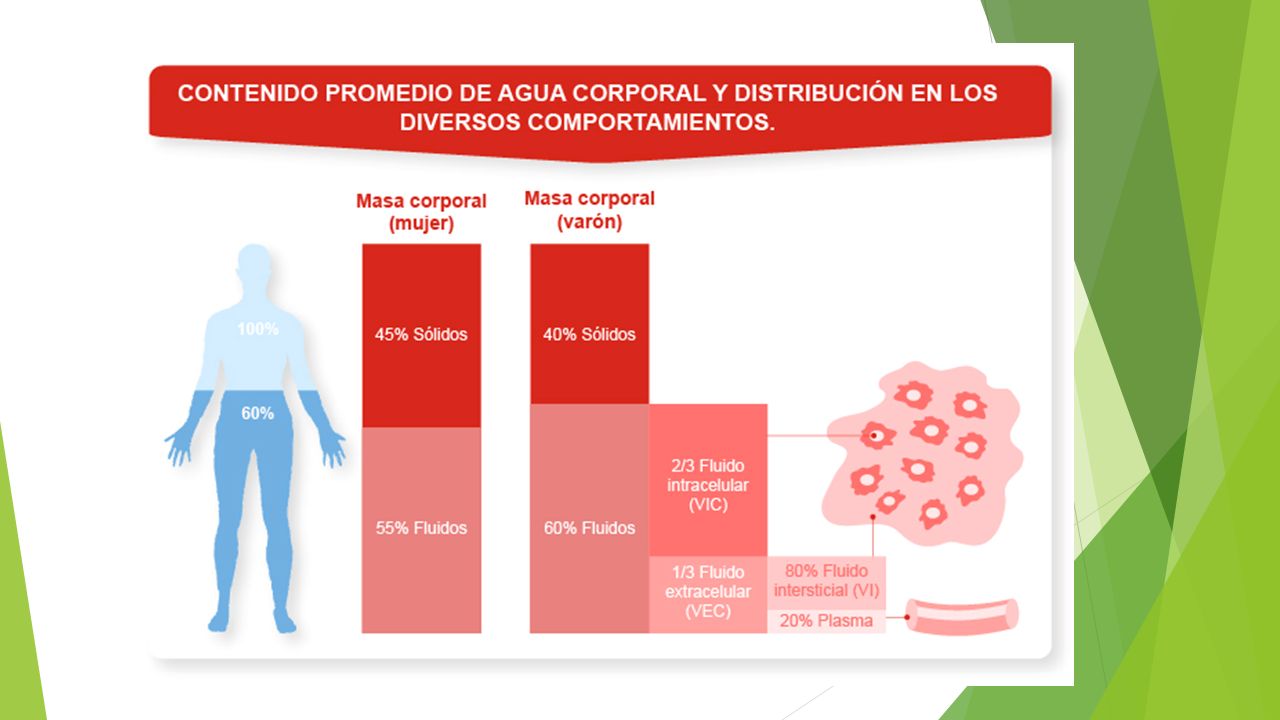 CONTENIDO PROMEDIO DE AGUA CORPORAL Y DISTRIBUCIÓN EN LOS DIVERSOS COMPORTAMIENTOS.

100%

60%

Masa corporal (mujer)

45% Sólidos

55% Fluidos

Masa corporal (varón)

40% Sólidos

60% Fluidos

2/3 Fluido intracelular (VIC)

1/3 Fluido extracelular (VEC)

80% Fluido intersticial (VI)

20% Plasma